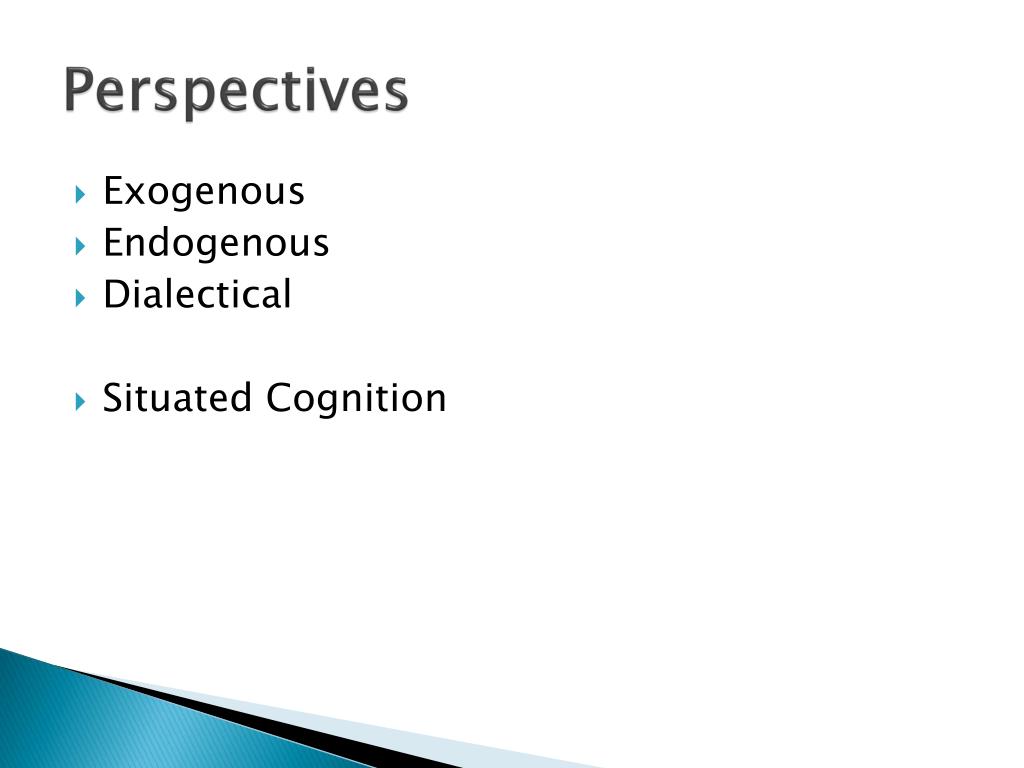 Perspectives

Exogenous
Endogenous
Dialectical

Situated Cognition